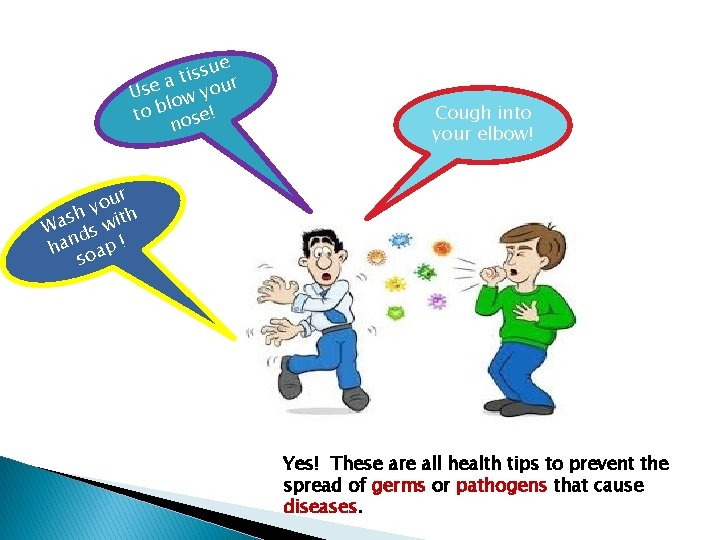 Use a tissue to blow your nose!

Cough into your elbow!

Wash your hands with soap !

Yes! These are all health tips to prevent the spread of germs or pathogens that cause diseases.